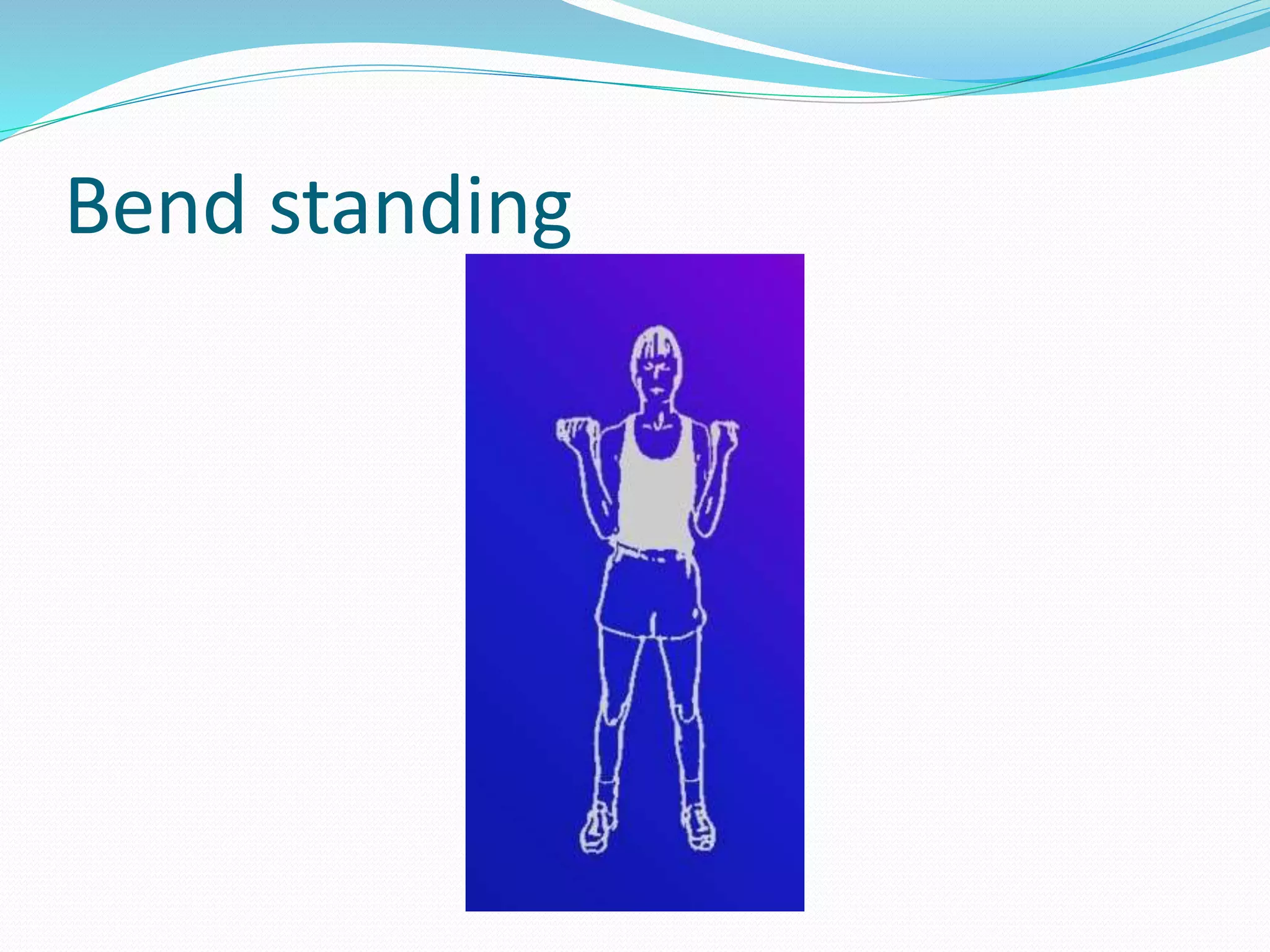 Bend standing